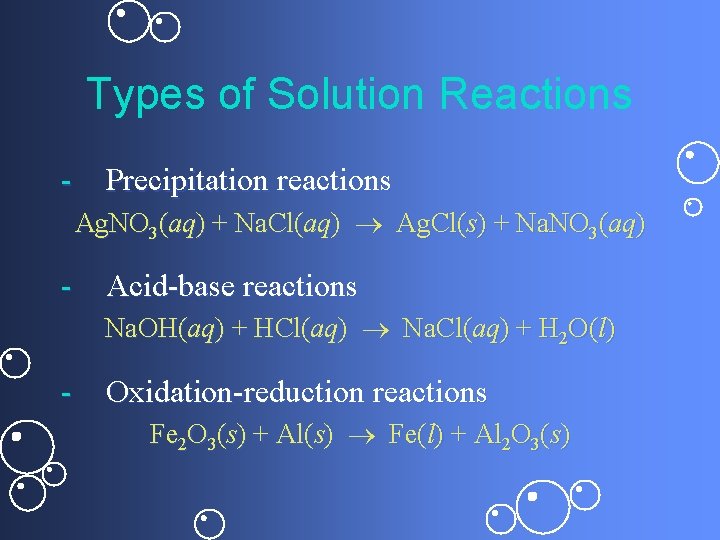 Types of Solution Reactions

- Precipitation reactions

$AgNO_3(aq) + NaCl(aq) \rightarrow AgCl(s) + NaNO_3(aq)$

- Acid-base reactions

$NaOH(aq) + HCl(aq) \rightarrow NaCl(aq) + H_2O(l)$

- Oxidation-reduction reactions

$Fe_2O_3(s) + Al(s) \rightarrow Fe(l) + Al_2O_3(s)$